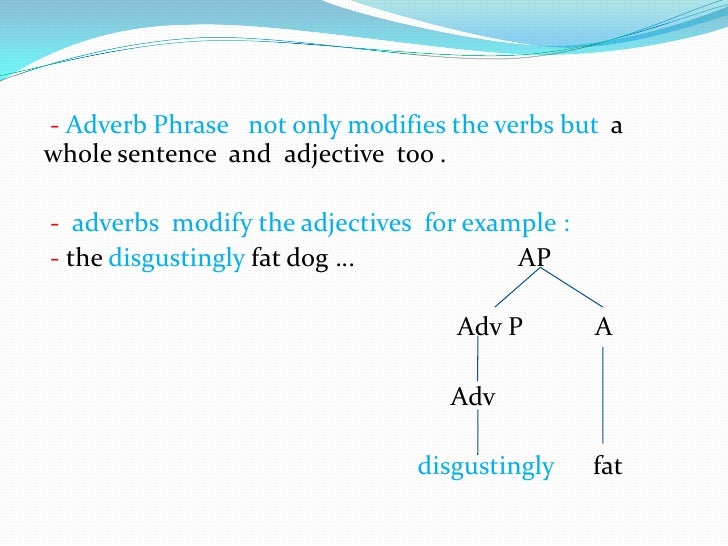 - Adverb Phrase not only modifies the verbs but a whole sentence and adjective too .

- adverbs modify the adjectives for example :
- the disgustingly fat dog …

AP
Adv P A
Adv
disgustingly fat